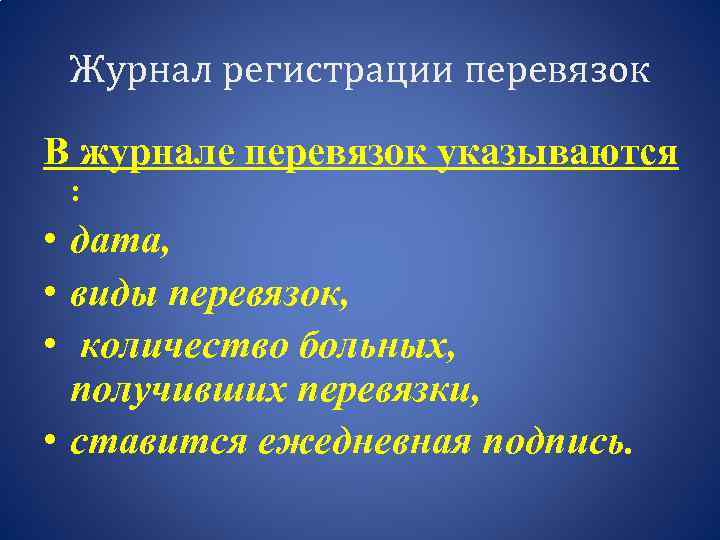 Журнал регистрации перевязок

В журнале перевязок указываются :

• дата,
• виды перевязок,
• количество больных, получивших перевязки,
• ставится ежедневная подпись.